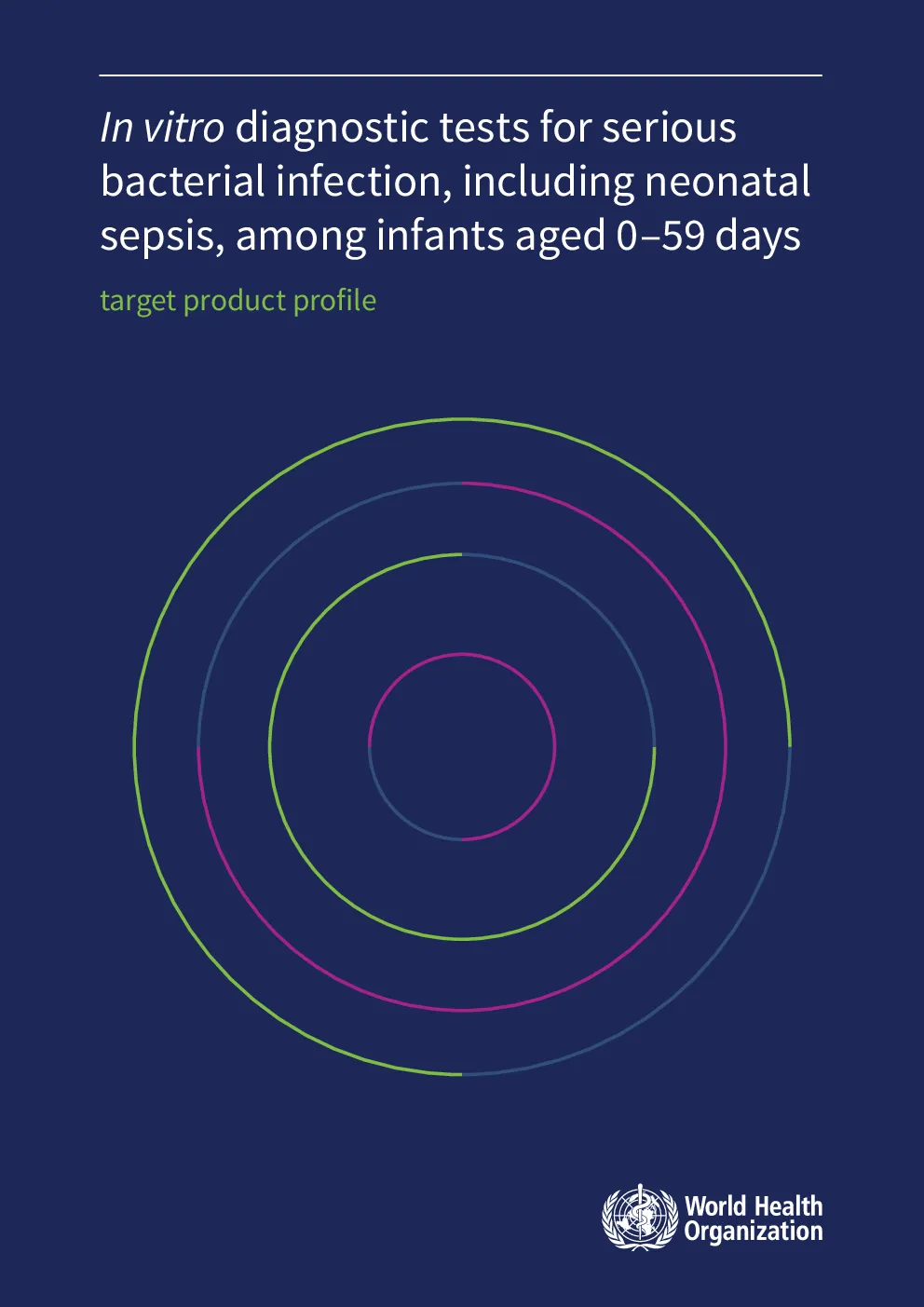 In vitro diagnostic tests for serious bacterial infection, including neonatal sepsis, among infants aged 0–59 days

target product profile

World Health Organization